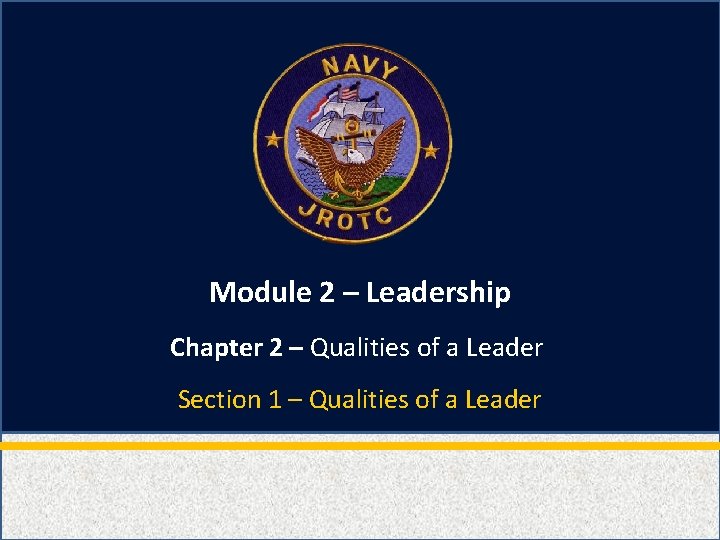 NAVY
JROTC

Module 2 – Leadership

Chapter 2 – Qualities of a Leader

Section 1 – Qualities of a Leader